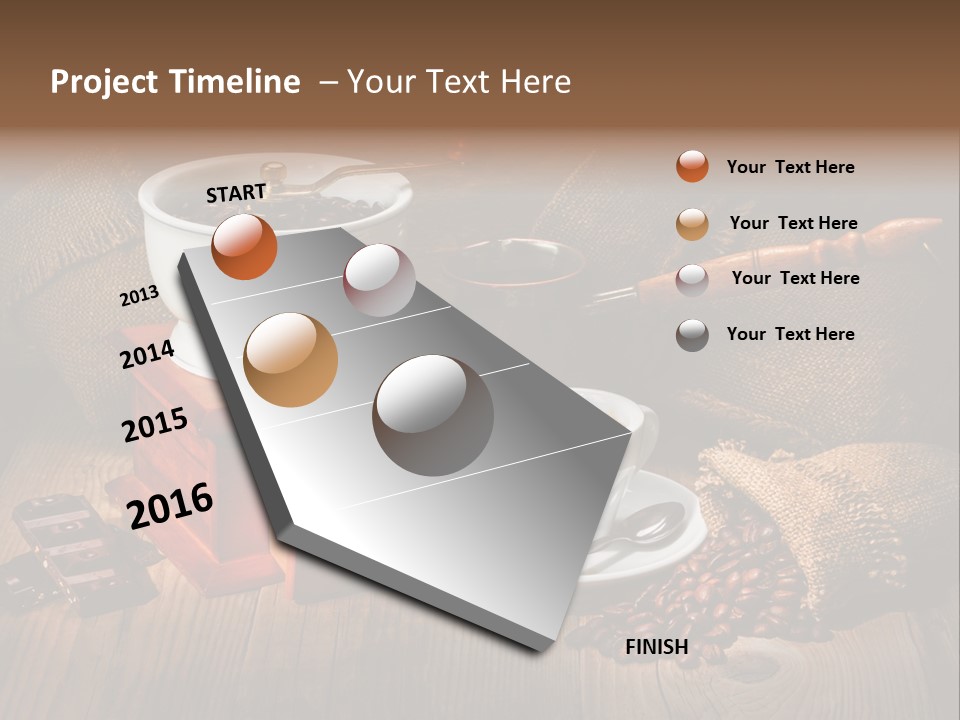 Project Timeline – Your Text Here

START

2013

2014

2015

2016

FINISH

Your Text Here

Your Text Here

Your Text Here

Your Text Here